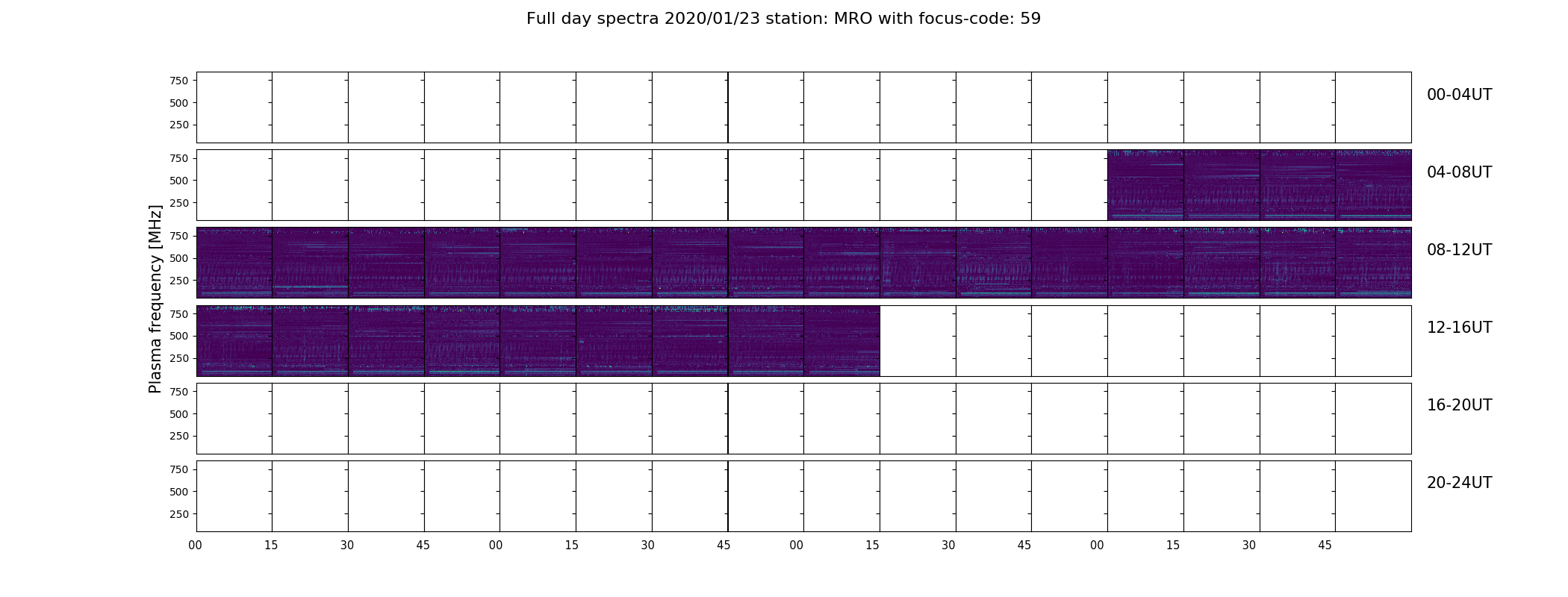 Full day spectra 2020/01/23 station: MRO with focus-code: 59

Plasma frequency [MHz]

750
500
250
00-04UT

750
500
250
04-08UT

750
500
250
08-12UT

750
500
250
12-16UT

750
500
250
16-20UT

750
500
250
20-24UT

00 15 30 45 00 15 30 45 00 15 30 45 00 15 30 45